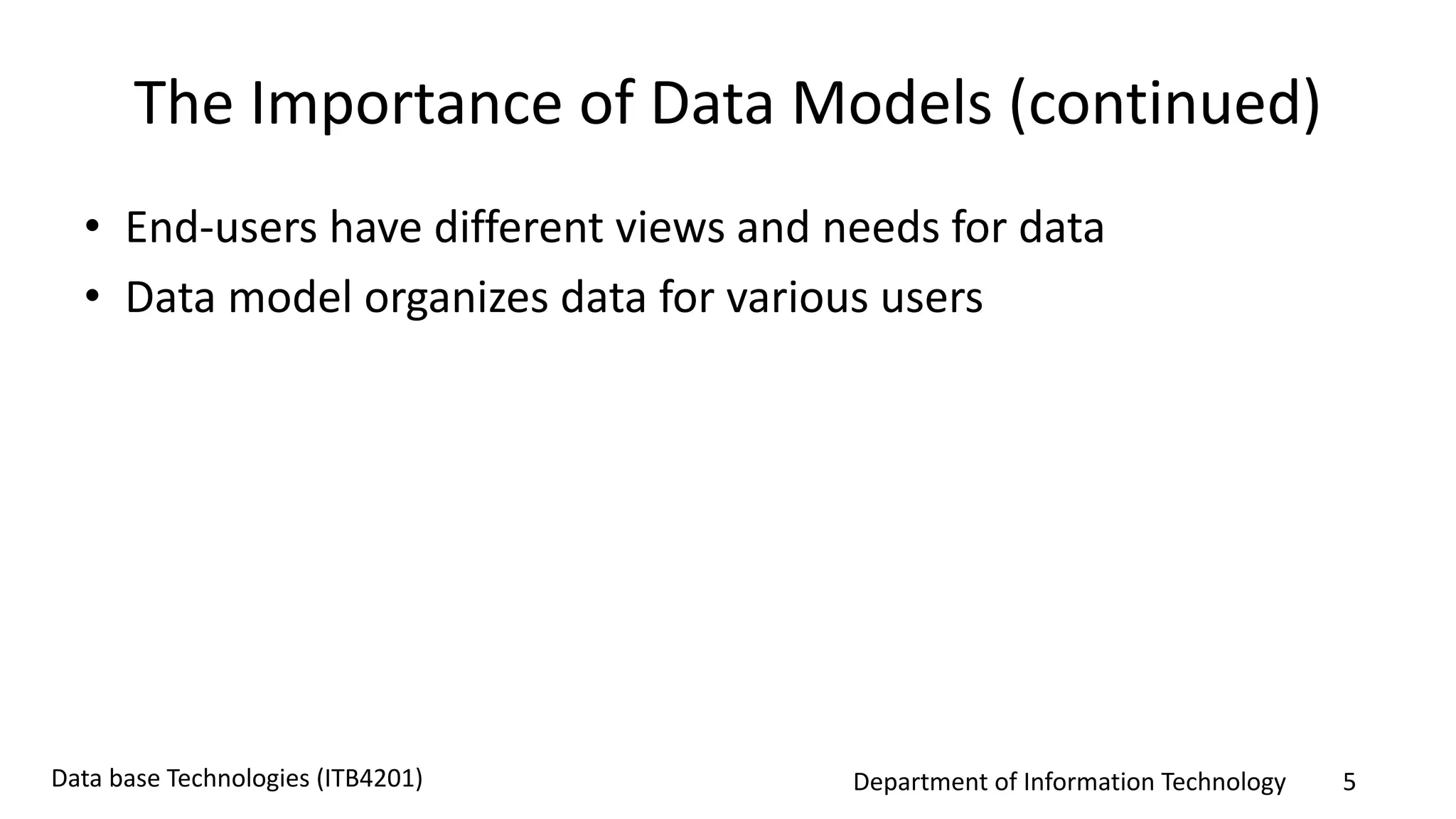 The Importance of Data Models (continued)

• End-users have different views and needs for data
• Data model organizes data for various users

Data base Technologies (ITB4201)

Department of Information Technology

5